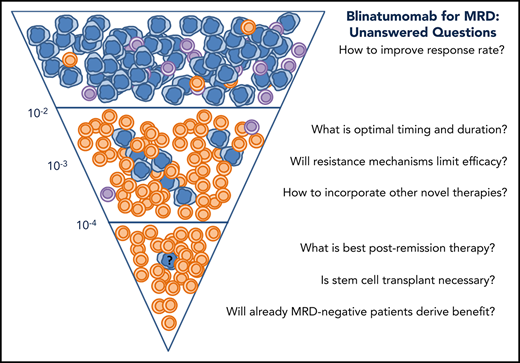 Blinatumomab for MRD: Unanswered Questions

How to improve response rate?

$10^{-2}$

What is optimal timing and duration?

$10^{-3}$

Will resistance mechanisms limit efficacy?

How to incorporate other novel therapies?

$10^{-4}$

What is best post-remission therapy?

?

Is stem cell transplant necessary?

Will already MRD-negative patients derive benefit?